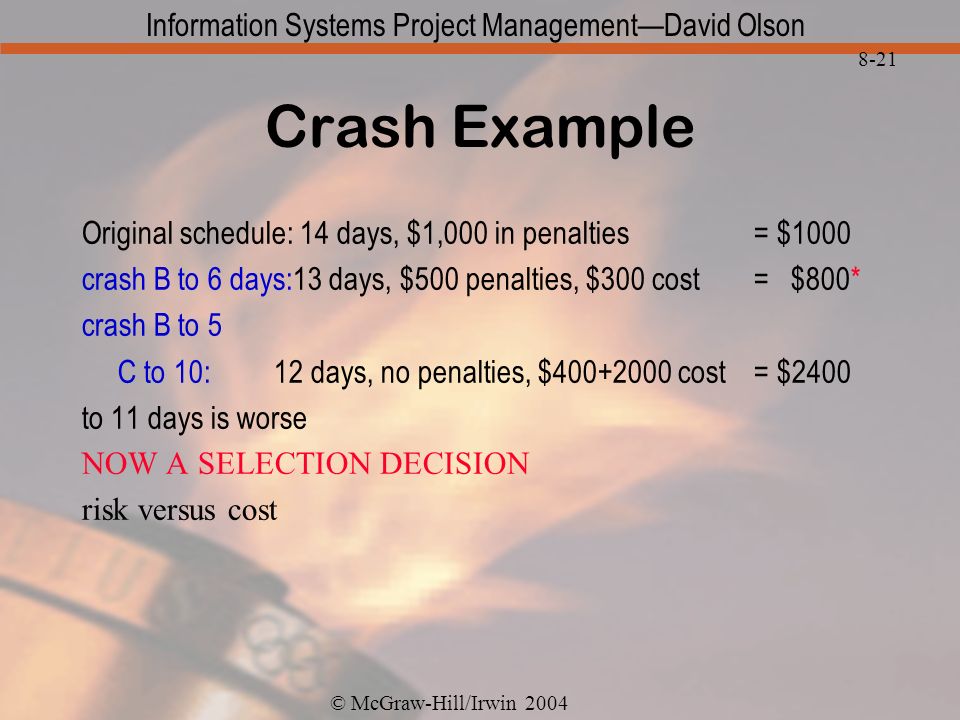 Information Systems Project Management—David Olson

8-21

Crash Example

Original schedule: 14 days, \$1,000 in penalties = \$1000
crash B to 6 days:13 days, \$500 penalties, \$300 cost = \$800*
crash B to 5
C to 10: 12 days, no penalties, \$400+2000 cost = \$2400
to 11 days is worse
NOW A SELECTION DECISION
risk versus cost

© McGraw-Hill/Irwin 2004